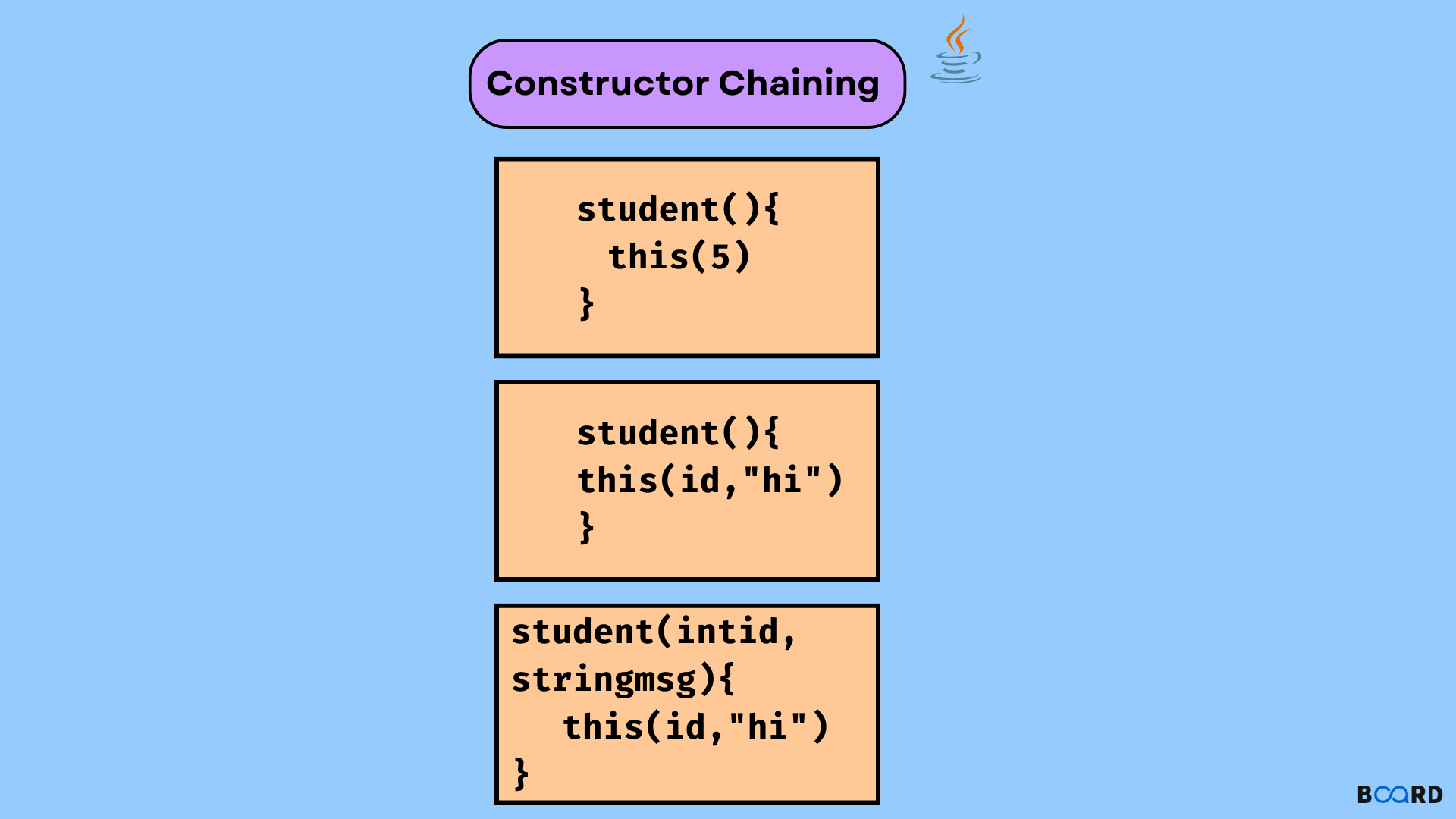 Constructor Chaining

student(){
this(5)
}

student(){
this(id,"hi")
}

student(intid,
stringmsg){
this(id,"hi")
}

BOARD